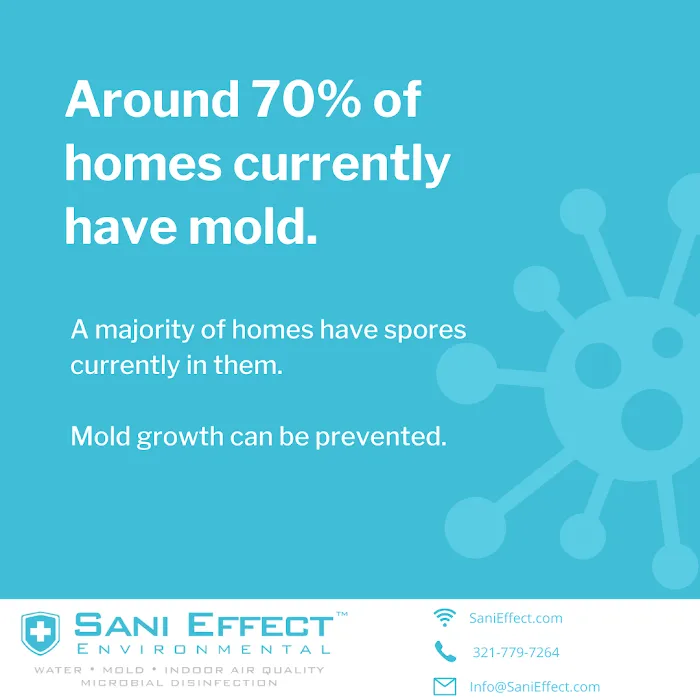 Around 70% of homes currently have mold.

A majority of homes have spores currently in them.

Mold growth can be prevented.

SANI EFFECT™
ENVIRONMENTAL
WATER • MOLD • INDOOR AIR QUALITY
MICROBIAL DISINFECTION

SaniEffect.com
321-779-7264
Info@SaniEffect.com